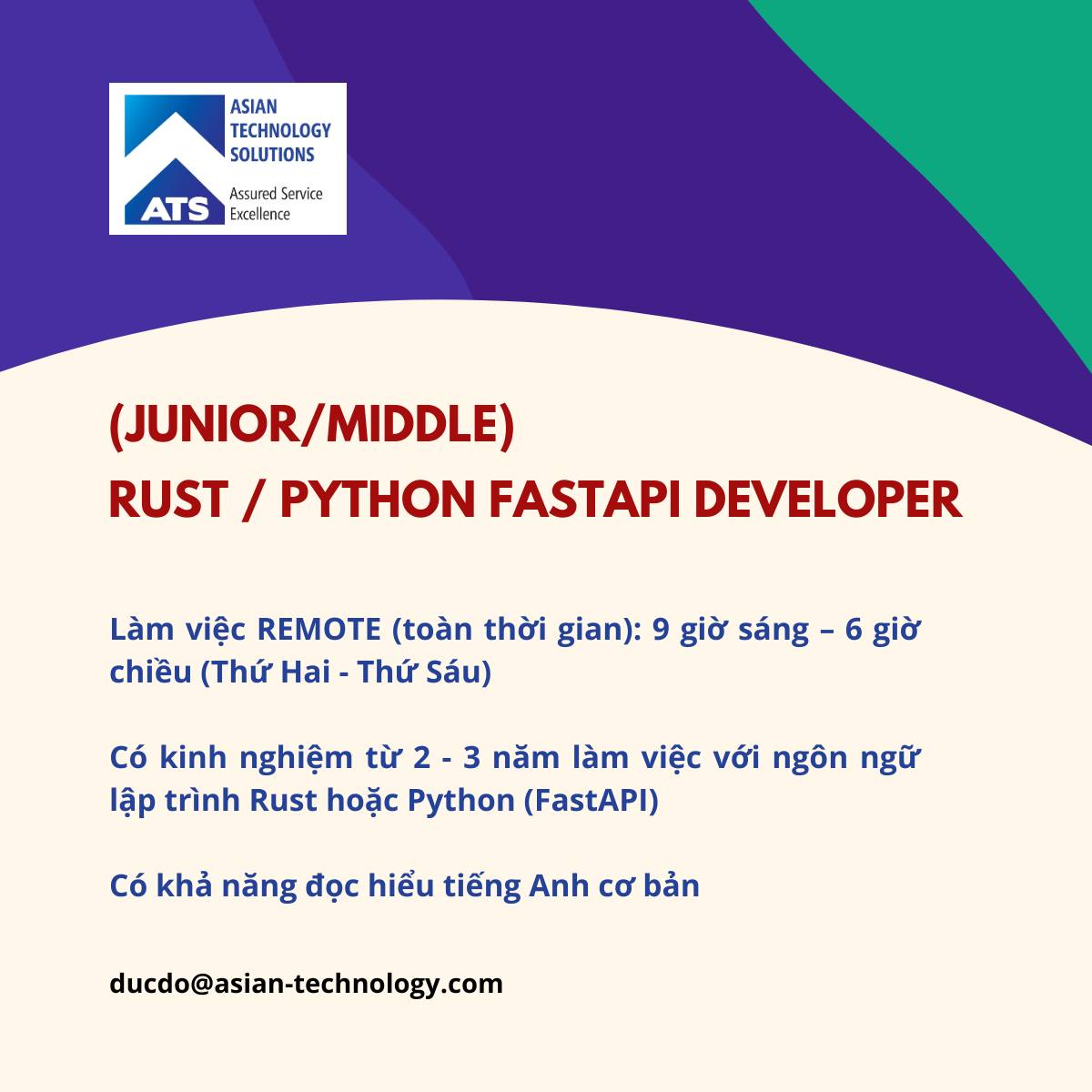 ASIAN
TECHNOLOGY
SOLUTIONS
ATS
Assured Service
Excellence

(JUNIOR/MIDDLE)
RUST / PYTHON FASTAPI DEVELOPER

Làm việc REMOTE (toàn thời gian): 9 giờ sáng – 6 giờ chiều (Thứ Hai - Thứ Sáu)

Có kinh nghiệm từ 2 - 3 năm làm việc với ngôn ngữ lập trình Rust hoặc Python (FastAPI)

Có khả năng đọc hiểu tiếng Anh cơ bản

ducdo@asian-technology.com